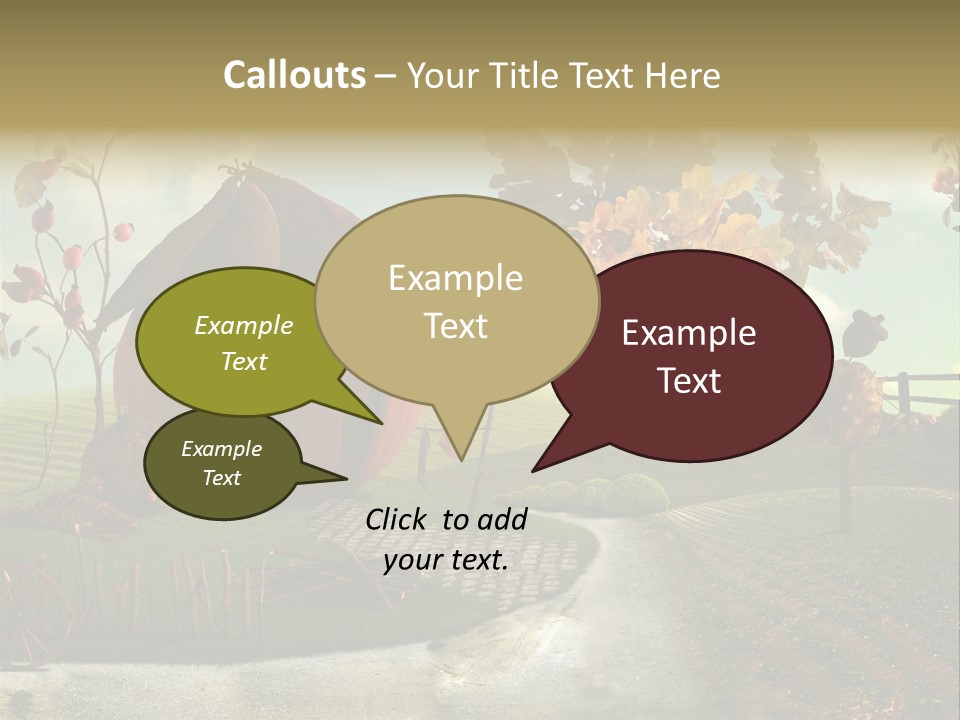 Callouts – Your Title Text Here

Example Text

Example Text

Example Text

Example Text

Click to add your text.